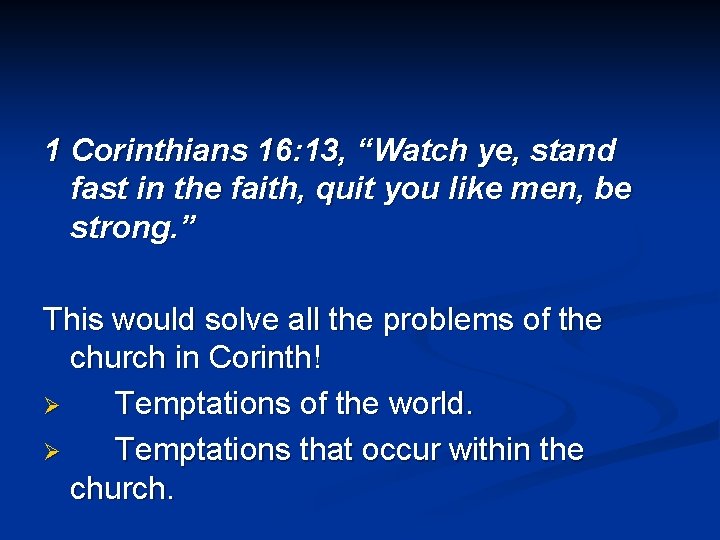 1 Corinthians 16:13, “Watch ye, stand fast in the faith, quit you like men, be strong.”

This would solve all the problems of the church in Corinth!

➢ Temptations of the world.

➢ Temptations that occur within the church.